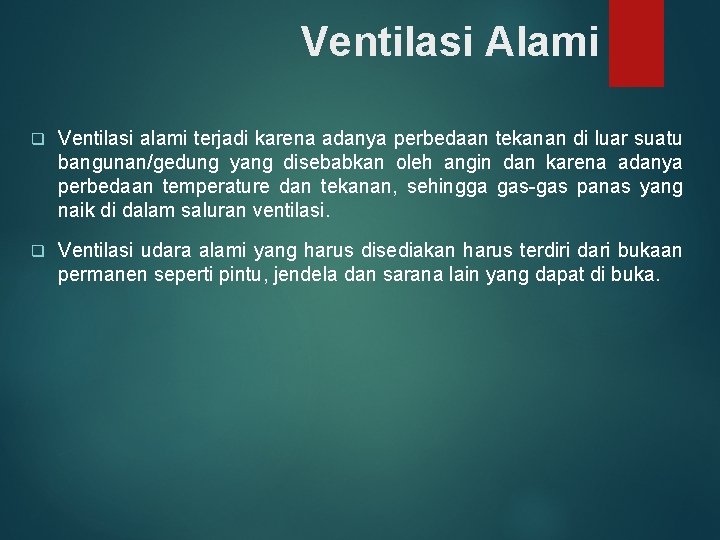 Ventilasi Alami

❑ Ventilasi alami terjadi karena adanya perbedaan tekanan di luar suatu bangunan/gedung yang disebabkan oleh angin dan karena adanya perbedaan temperature dan tekanan, sehingga gas-gas panas yang naik di dalam saluran ventilasi.

❑ Ventilasi udara alami yang harus disediakan harus terdiri dari bukaan permanen seperti pintu, jendela dan sarana lain yang dapat di buka.